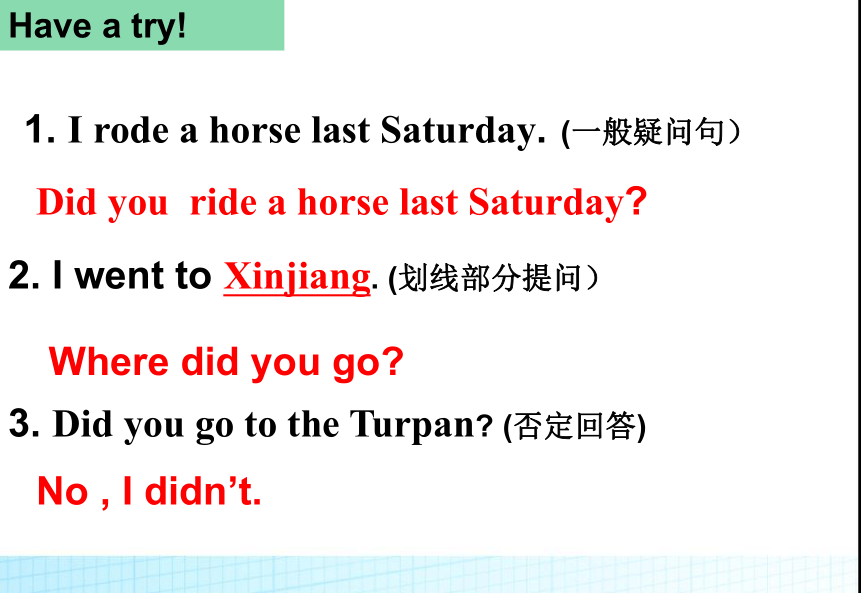 Have a try!

1. I rode a horse last Saturday. (一般疑问句）

Did you ride a horse last Saturday?

2. I went to Xinjiang. (划线部分提问）

Where did you go?

3. Did you go to the Turpan? (否定回答)

No , I didn’t.